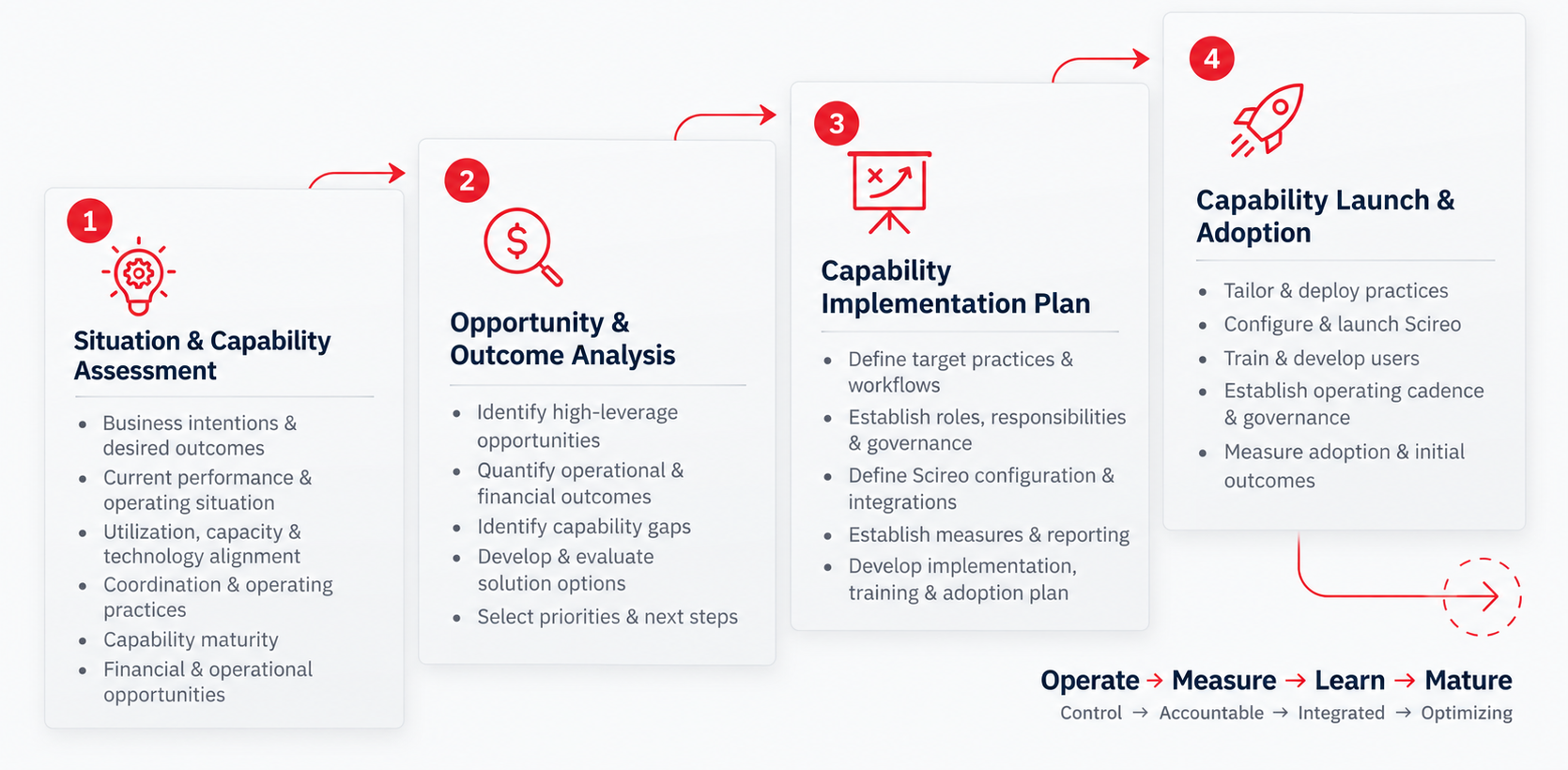 1

Situation & Capability Assessment

- Business intentions & desired outcomes
- Current performance & operating situation
- Utilization, capacity & technology alignment
- Coordination & operating practices
- Capability maturity
- Financial & operational opportunities

2

Opportunity & Outcome Analysis

- Identify high-leverage opportunities
- Quantify operational & financial outcomes
- Identify capability gaps
- Develop & evaluate solution options
- Select priorities & next steps

3

Capability Implementation Plan

- Define target practices & workflows
- Establish roles, responsibilities & governance
- Define Scireo configuration & integrations
- Establish measures & reporting
- Develop implementation, training & adoption plan

4

Capability Launch & Adoption

- Tailor & deploy practices
- Configure & launch Scireo
- Train & develop users
- Establish operating cadence & governance
- Measure adoption & initial outcomes

Operate → Measure → Learn → Mature
Control → Accountable → Integrated → Optimizing